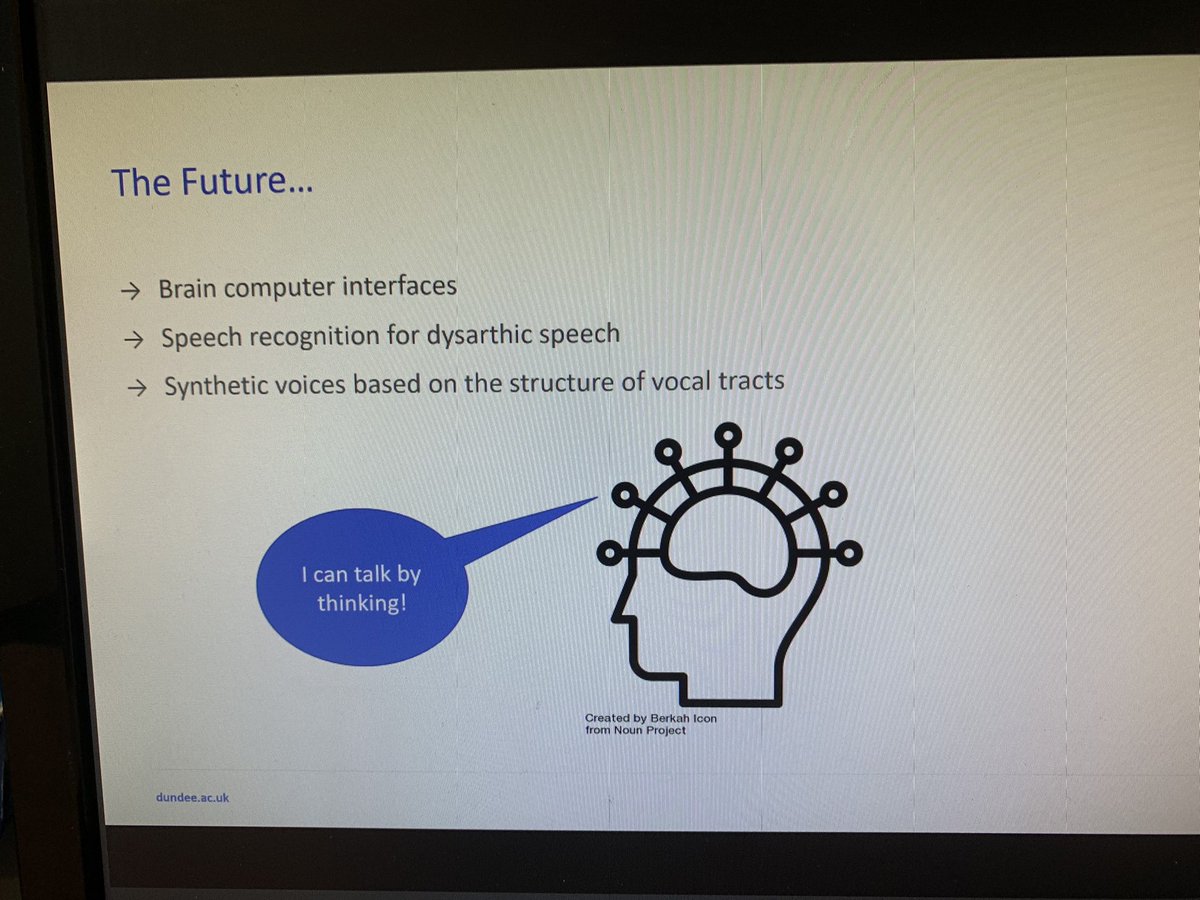 The Future…

→ Brain computer interfaces

→ Speech recognition for dysarthic speech

→ Synthetic voices based on the structure of vocal tracts

I can talk by thinking!

Created by Berkah Icon from Noun Project

dundee.ac.uk